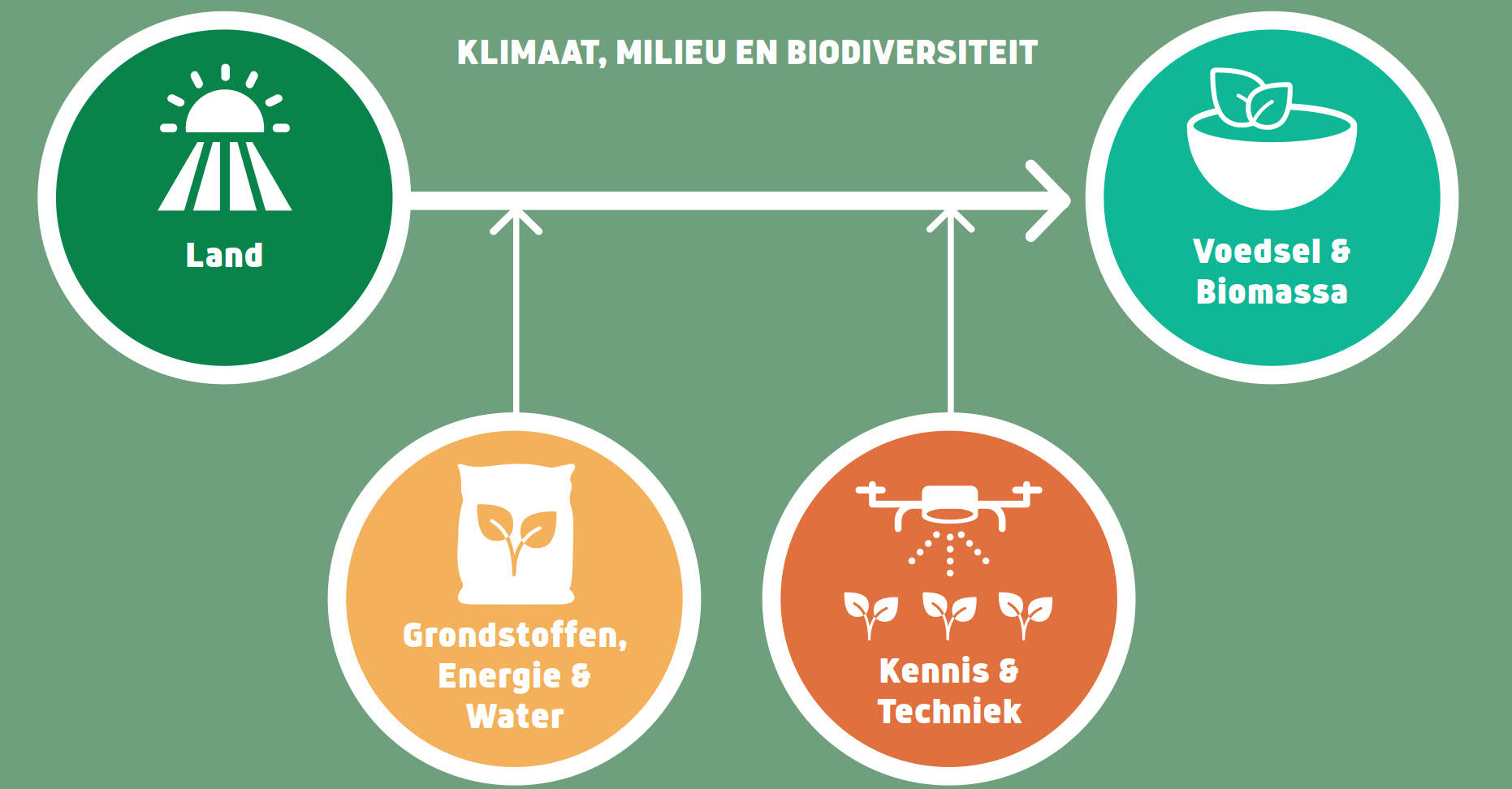 KLIMAAT, MILIEU EN BIODIVERSITEIT

Land

Voedsel & Biomassa

Grondstoffen, Energie & Water

Kennis & Techniek